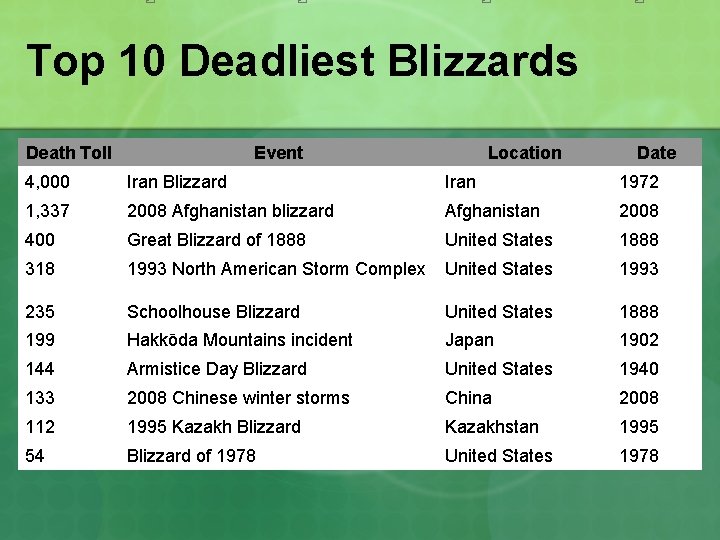 Top 10 Deadliest Blizzards

| Death Toll | Event | Location | Date |
|---|---|---|---|
| 4,000 | Iran Blizzard | Iran | 1972 |
| 1,337 | 2008 Afghanistan blizzard | Afghanistan | 2008 |
| 400 | Great Blizzard of 1888 | United States | 1888 |
| 318 | 1993 North American Storm Complex | United States | 1993 |
| 235 | Schoolhouse Blizzard | United States | 1888 |
| 199 | Hakkōda Mountains incident | Japan | 1902 |
| 144 | Armistice Day Blizzard | United States | 1940 |
| 133 | 2008 Chinese winter storms | China | 2008 |
| 112 | 1995 Kazakh Blizzard | Kazakhstan | 1995 |
| 54 | Blizzard of 1978 | United States | 1978 |